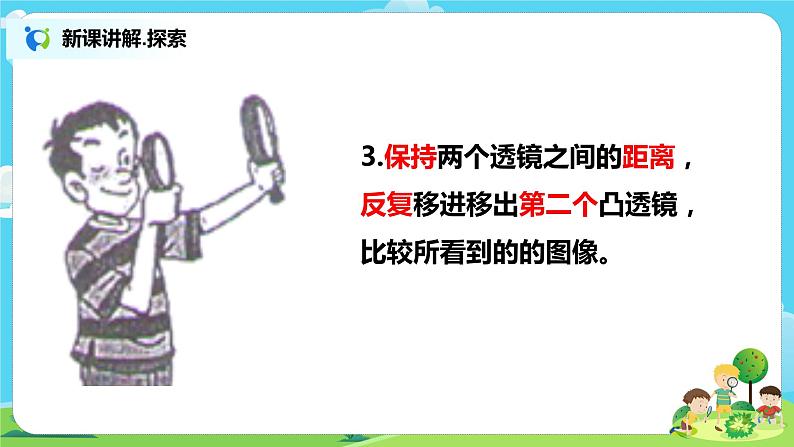 新课讲解.探索

3.保持两个透镜之间的距离，反复移进移出第二个凸透镜，比较所看到的的图像。